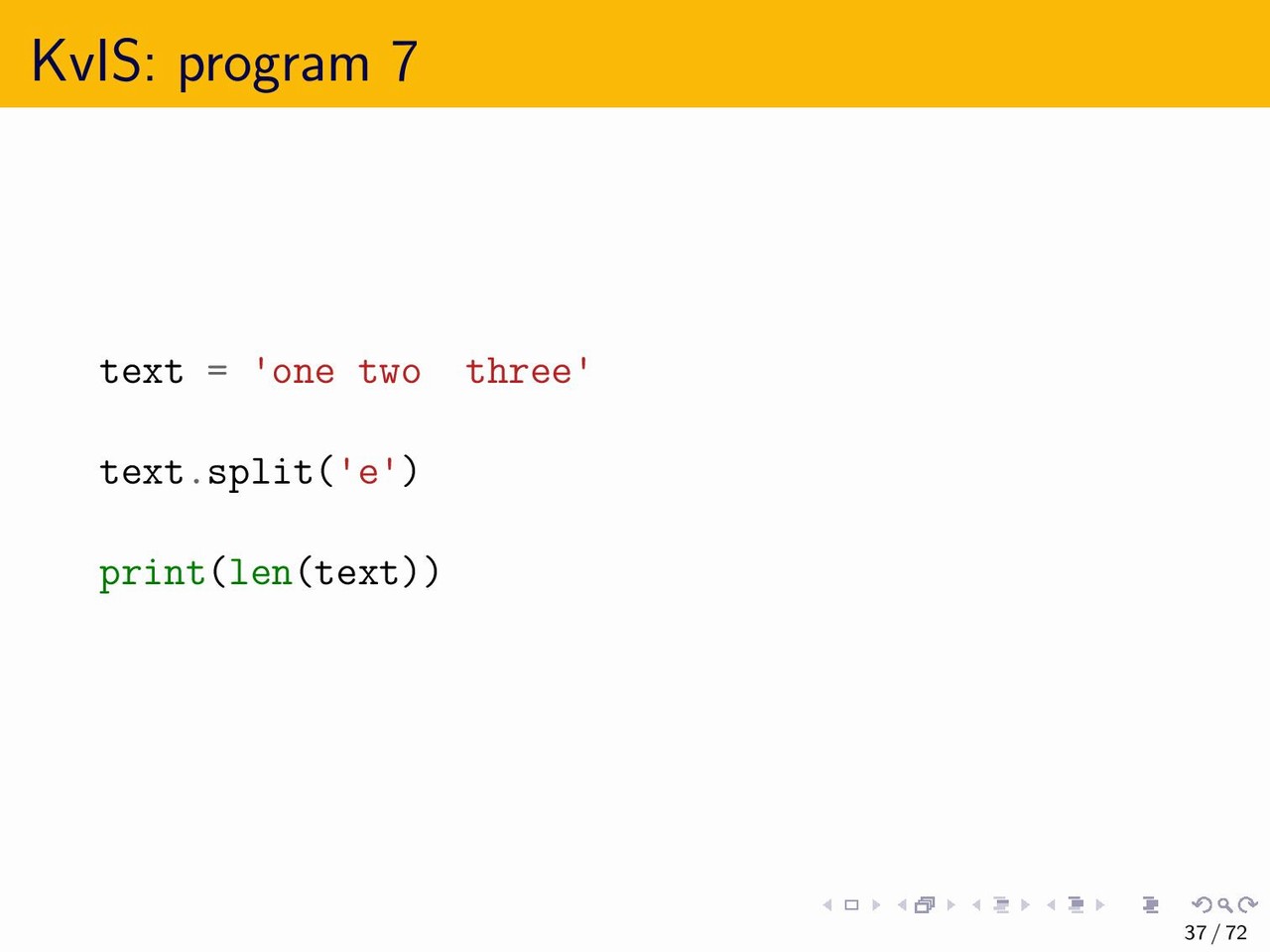 KvIS: program 7

text = 'one two  three'

text.split('e')

print(len(text))

37 / 72